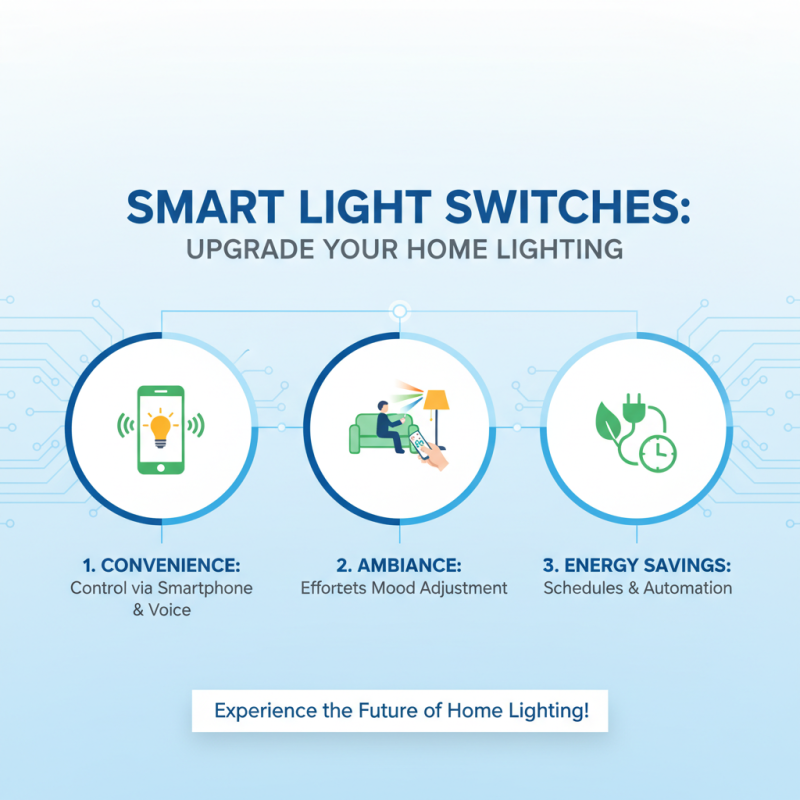 SMART LIGHT SWITCHES:
UPGRADE YOUR HOME LIGHTING

1. CONVENIENCE:
Control via Smartphone & Voice

2. AMBIANCE:
Effortets Mood Adjustment

3. ENERGY SAVINGS:
Schedules & Automation

Experience the Future of Home Lighting!